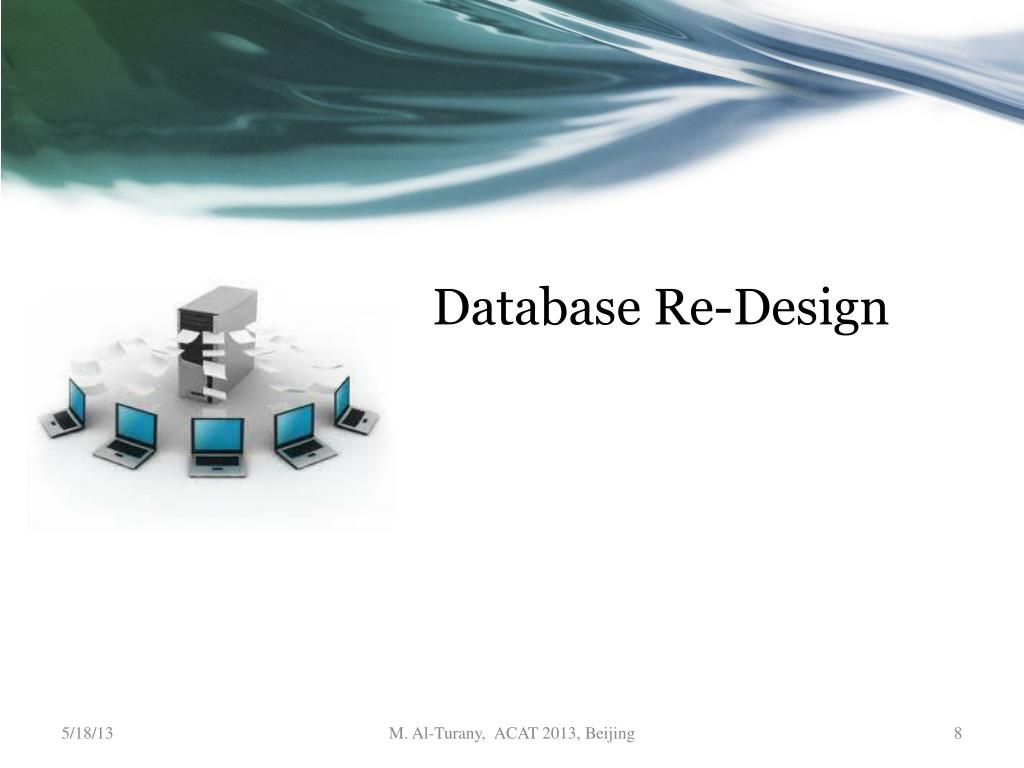 Database Re-Design

5/18/13

M. Al-Turany, ACAT 2013, Beijing

8